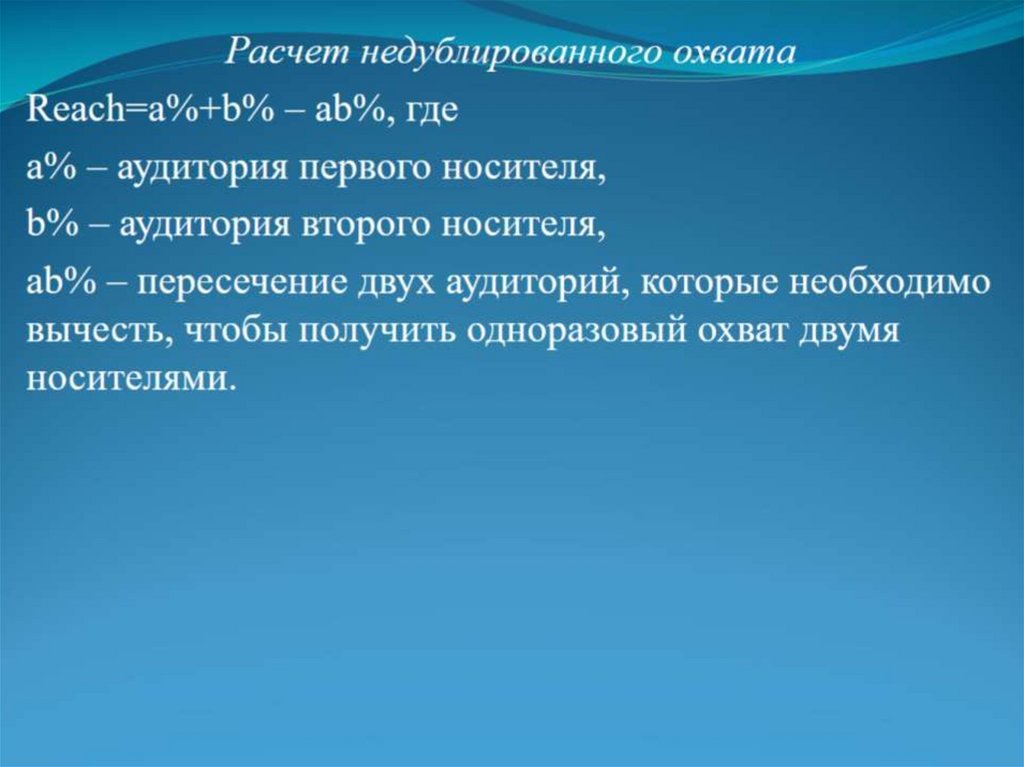 Расчет недублированного охвата

Reach=a%+b% – ab%, где

a% – аудитория первого носителя,

b% – аудитория второго носителя,

ab% – пересечение двух аудиторий, которые необходимо вычесть, чтобы получить одноразовый охват двумя носителями.